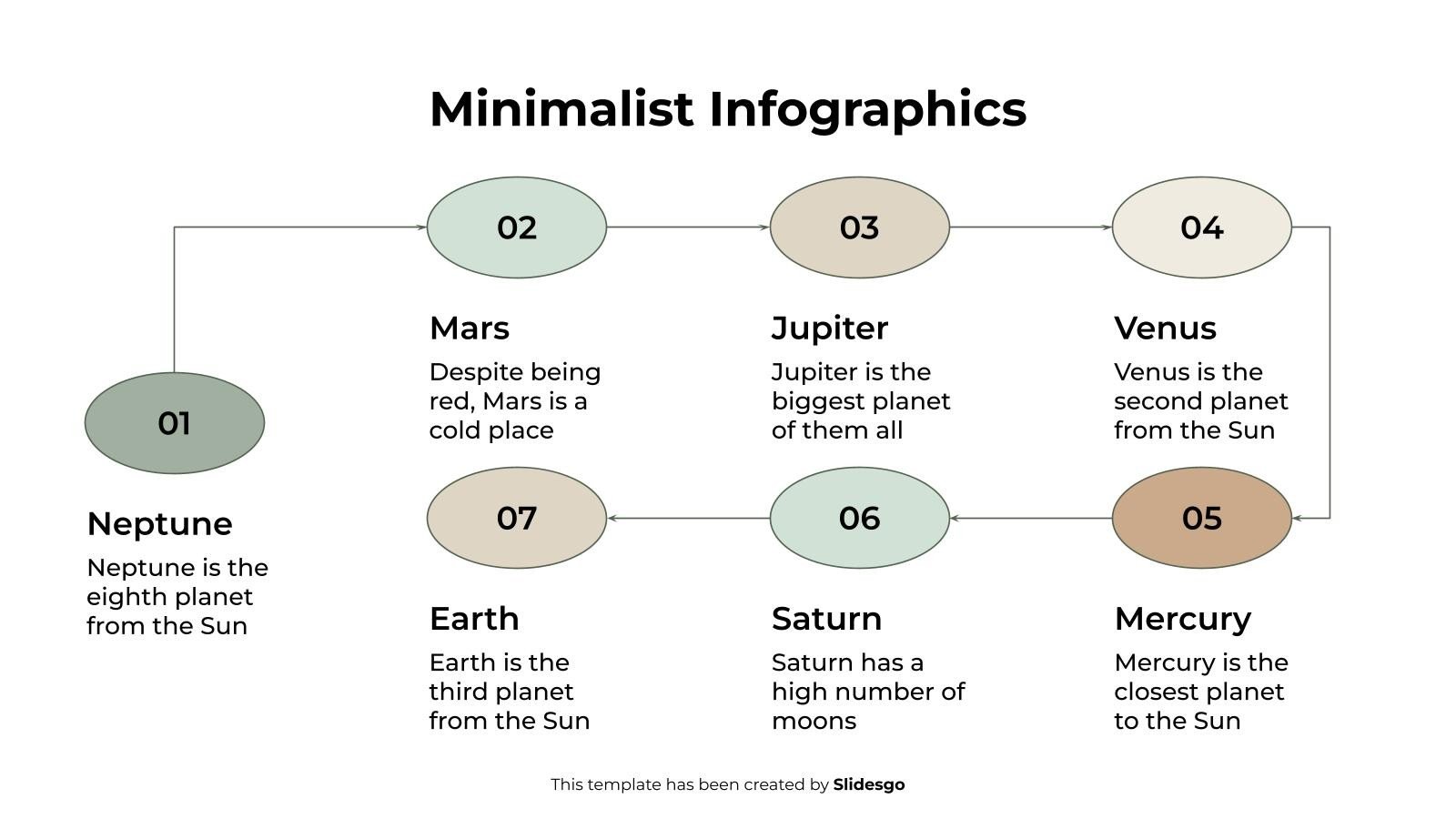 Minimalist Infographics

01

Neptune

Neptune is the eighth planet from the Sun

02

Mars

Despite being red, Mars is a cold place

03

Jupiter

Jupiter is the biggest planet of them all

04

Venus

Venus is the second planet from the Sun

05

Mercury

Mercury is the closest planet to the Sun

06

Saturn

Saturn has a high number of moons

07

Earth

Earth is the third planet from the Sun

This template has been created by Slidesgo